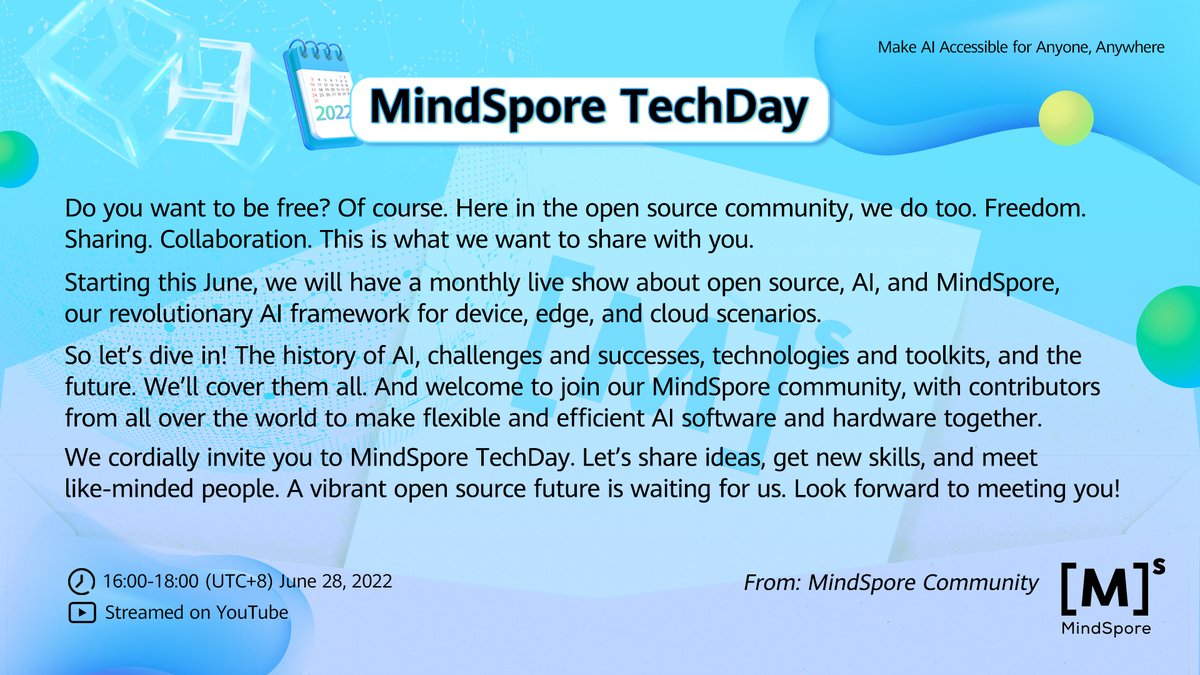 Make AI Accessible for Anyone, Anywhere

2022

MindSpore TechDay

Do you want to be free? Of course. Here in the open source community, we do too. Freedom. Sharing. Collaboration. This is what we want to share with you.

Starting this June, we will have a monthly live show about open source, AI, and MindSpore, our revolutionary AI framework for device, edge, and cloud scenarios.

So let's dive in! The history of AI, challenges and successes, technologies and toolkits, and the future. We'll cover them all. And welcome to join our MindSpore community, with contributors from all over the world to make flexible and efficient AI software and hardware together.

We cordially invite you to MindSpore TechDay. Let's share ideas, get new skills, and meet like-minded people. A vibrant open source future is waiting for us. Look forward to meeting you!

16:00-18:00 (UTC+8) June 28, 2022

Streamed on YouTube

From: MindSpore Community

[M]$^s$

MindSpore